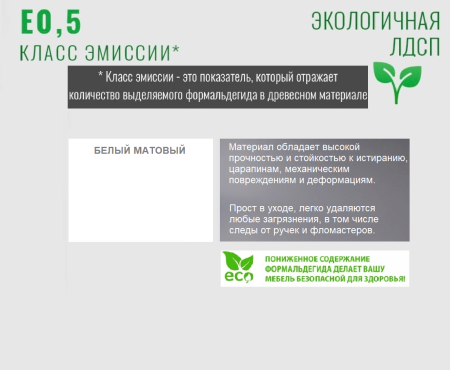 E0,5
КЛАСС ЭМИССИИ*

ЭКОЛОГИЧНАЯ
ЛДСП

* Класс эмиссии - это показатель, который отражает количество выделяемого формальдегида в древесном материале

БЕЛЫЙ МАТОВЫЙ

Материал обладает высокой прочностью и стойкостью к истиранию, царапинам, механическим повреждениям и деформациям.

Прост в уходе, легко удаляются любые загрязнения, в том числе следы от ручек и фломастеров.

eco

ПОНИЖЕННОЕ СОДЕРЖАНИЕ ФОРМАЛЬДЕГИДА ДЕЛАЕТ ВАШУ МЕБЕЛЬ БЕЗОПАСНОЙ ДЛЯ ЗДОРОВЬЯ!